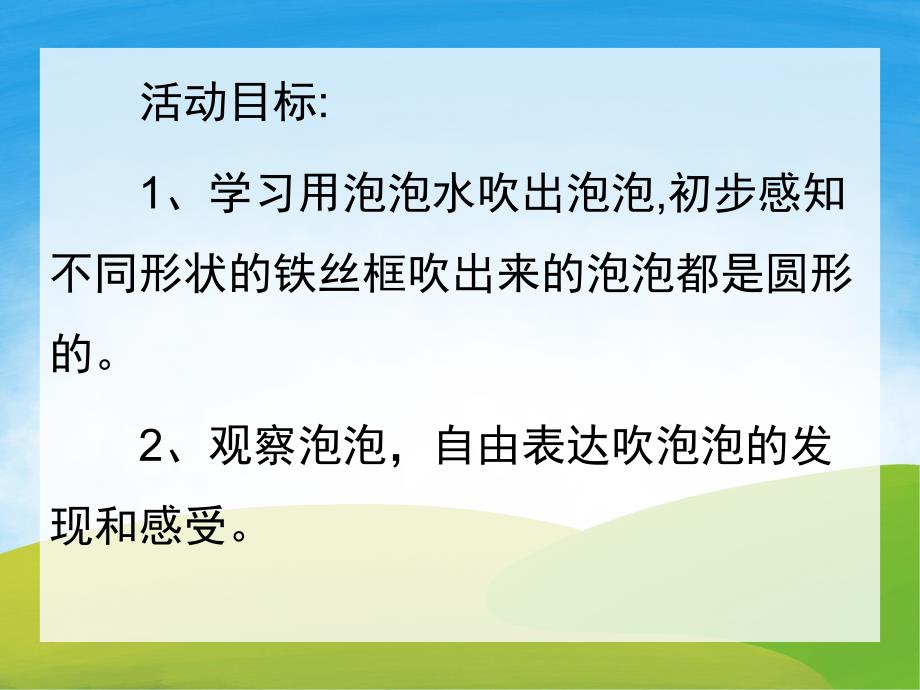 活动目标:

1、学习用泡泡水吹出泡泡,初步感知不同形状的铁丝框吹出来的泡泡都是圆形的。

2、观察泡泡，自由表达吹泡泡的发现和感受。